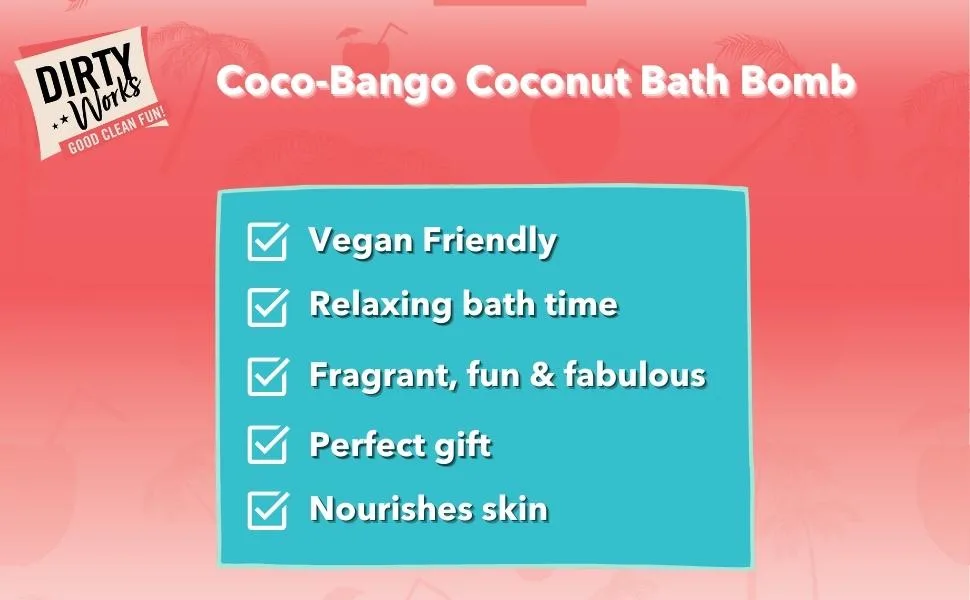 DIRTY Works
GOOD CLEAN FUN!

Coco-Bango Coconut Bath Bomb

Vegan Friendly
Relaxing bath time
Fragrant, fun & fabulous
Perfect gift
Nourishes skin